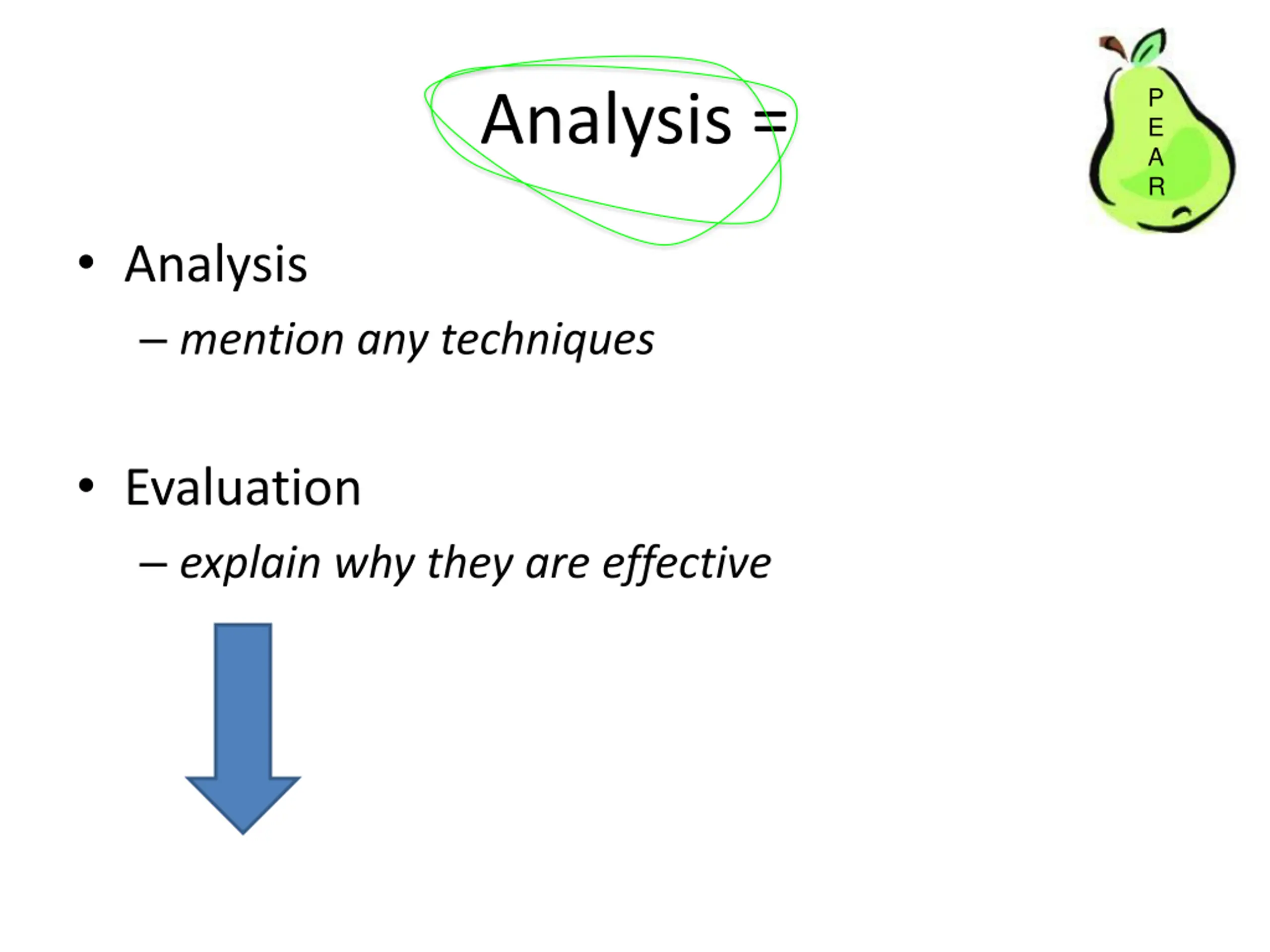 Analysis =

P
E
A
R

• Analysis
– mention any techniques

• Evaluation
– explain why they are effective